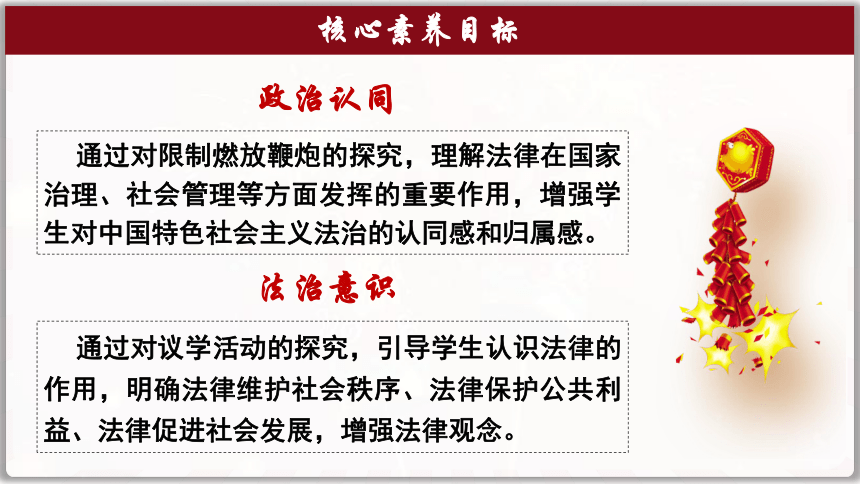 核心素养目标

政治认同

通过对限制燃放鞭炮的探究，理解法律在国家治理、社会管理等方面发挥的重要作用，增强学生对中国特色社会主义法治的认同感和归属感。

法治意识

通过对议学活动的探究，引导学生认识法律的作用，明确法律维护社会秩序、法律保护公共利益、法律促进社会发展，增强法律观念。